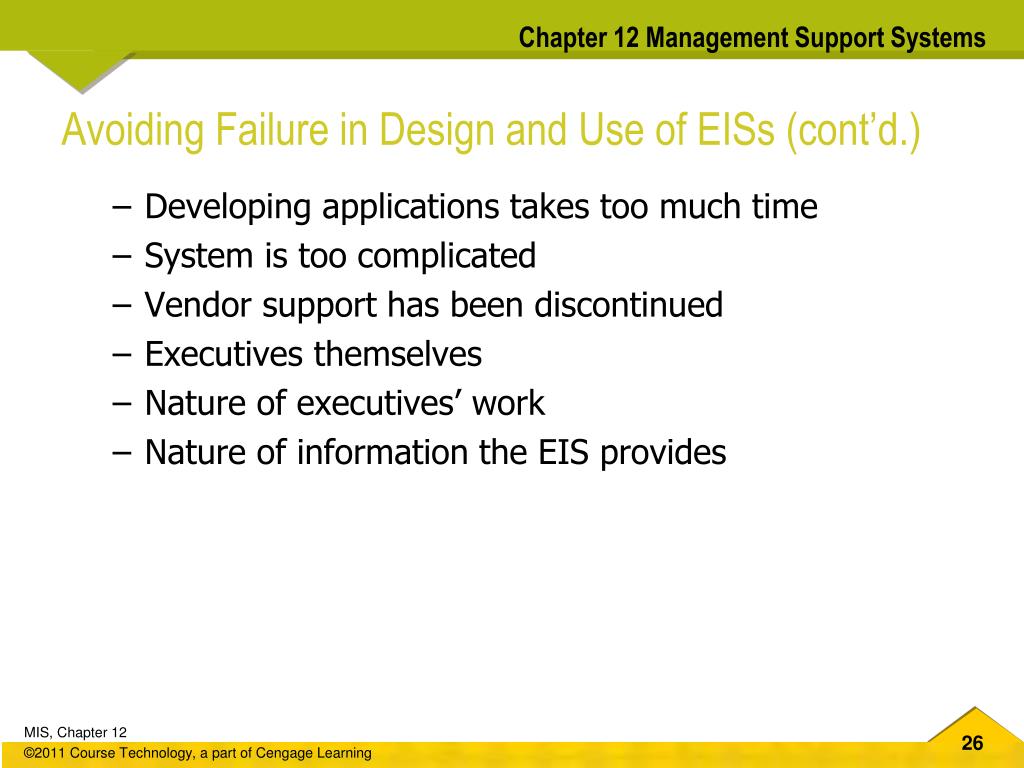 Chapter 12 Management Support Systems

Avoiding Failure in Design and Use of EISs (cont'd.)

– Developing applications takes too much time
– System is too complicated
– Vendor support has been discontinued
– Executives themselves
– Nature of executives' work
– Nature of information the EIS provides

MIS, Chapter 12
©2011 Course Technology, a part of Cengage Learning

26